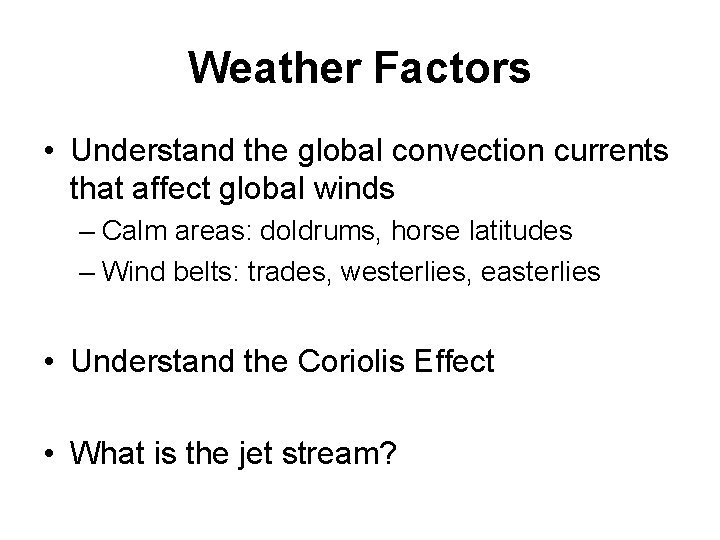 Weather Factors

• Understand the global convection currents that affect global winds
– Calm areas: doldrums, horse latitudes
– Wind belts: trades, westerlies, easterlies

• Understand the Coriolis Effect

• What is the jet stream?